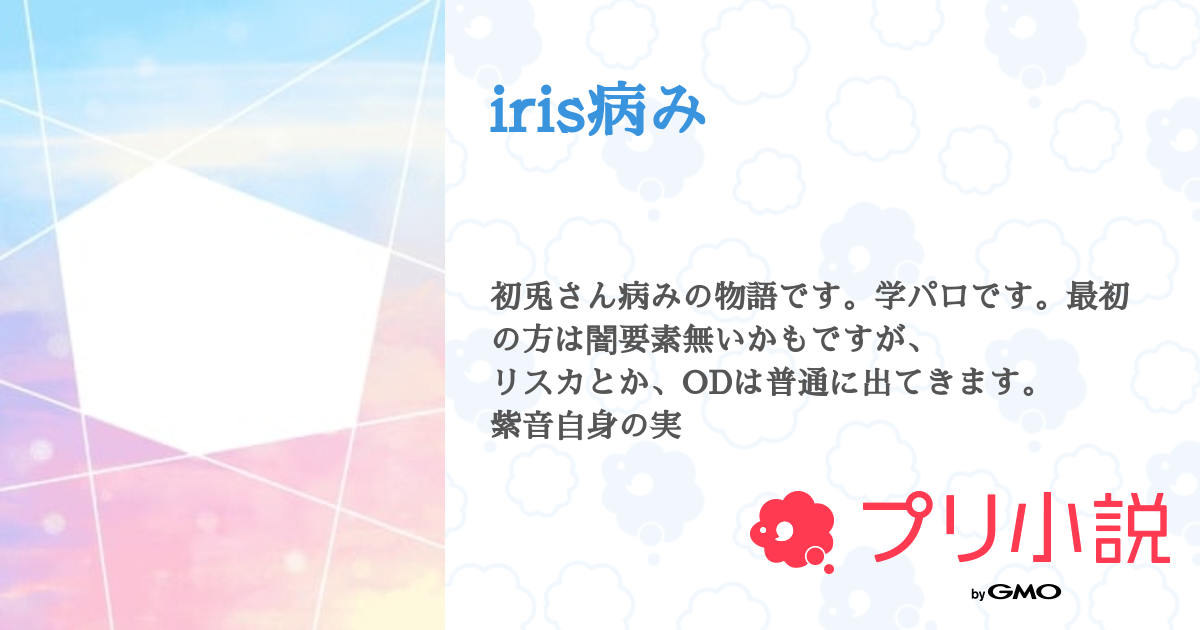 iris病み

初兎さん病みの物語です。学パロです。最初の方は闇要素無いかもですが、
リスカとか、ODは普通に出てきます。
紫音自身の実

プリ小説

by GMO